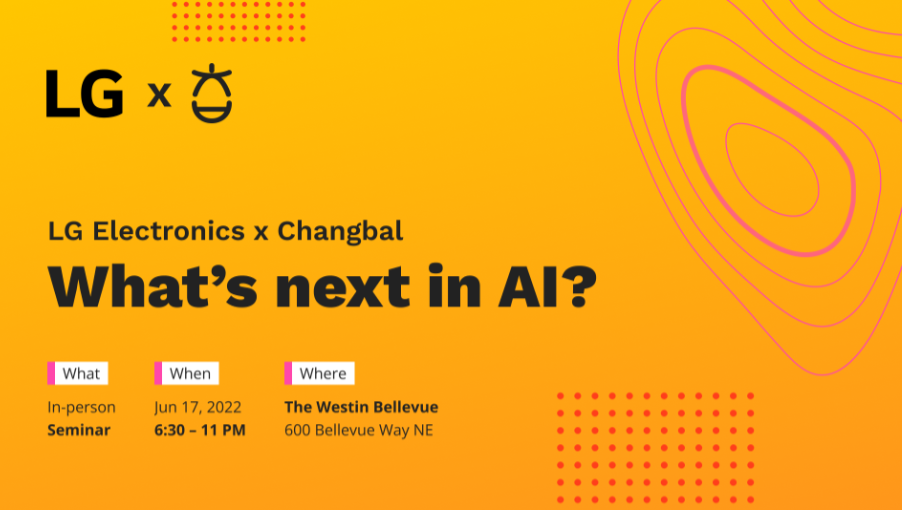 LG x

LG Electronics x Changbal

What's next in AI?

What
In-person
Seminar

When
Jun 17, 2022
6:30 – 11 PM

Where
The Westin Bellevue
600 Bellevue Way NE